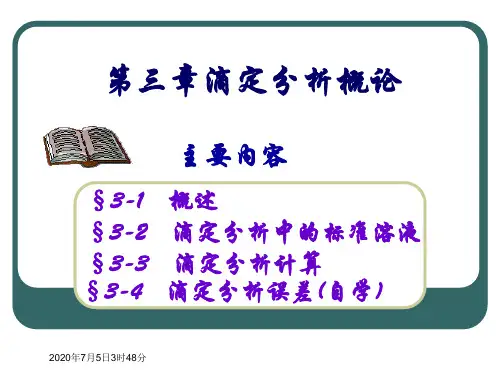 第三章滴定分析概论

主要内容

§3-1 概述
§3-2 滴定分析中的标准溶液
§3-3 滴定分析计算
§3-4 滴定分析误差(自学)

2020年7月5日3时48分